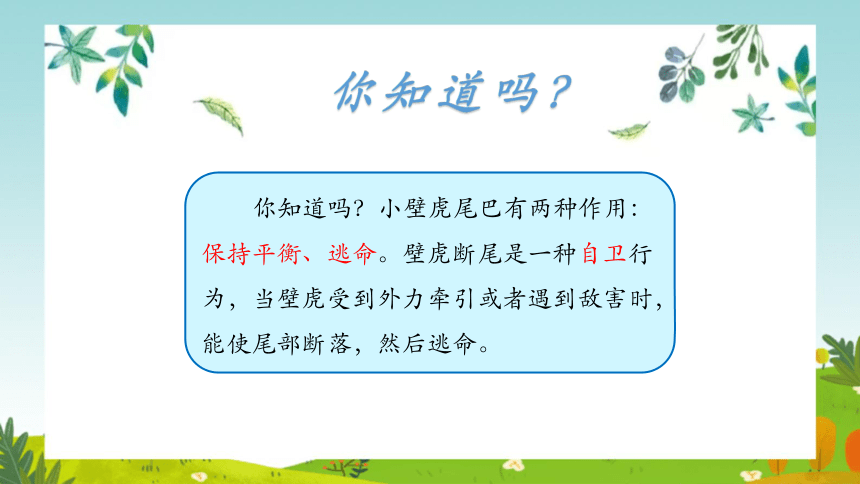 你知道吗？

你知道吗？小壁虎尾巴有两种作用：保持平衡、逃命。壁虎断尾是一种自卫行为，当壁虎受到外力牵引或者遇到敌害时，能使尾部断落，然后逃命。